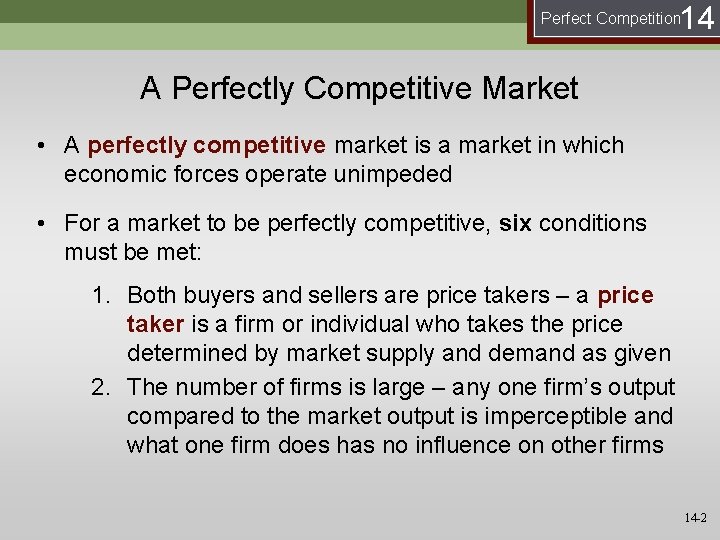 Perfect Competition 14

A Perfectly Competitive Market

• A perfectly competitive market is a market in which economic forces operate unimpeded

• For a market to be perfectly competitive, six conditions must be met:

1. Both buyers and sellers are price takers – a price taker is a firm or individual who takes the price determined by market supply and demand as given
2. The number of firms is large – any one firm's output compared to the market output is imperceptible and what one firm does has no influence on other firms

14-2